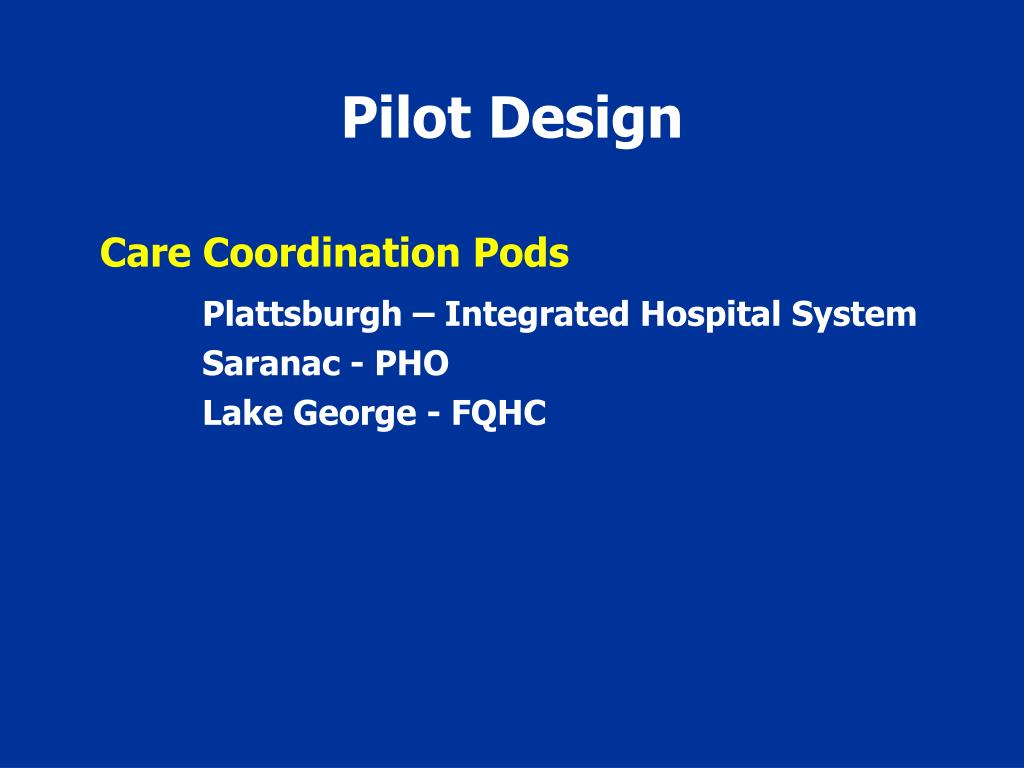 Pilot Design

Care Coordination Pods

Plattsburgh – Integrated Hospital System
Saranac - PHO
Lake George - FQHC